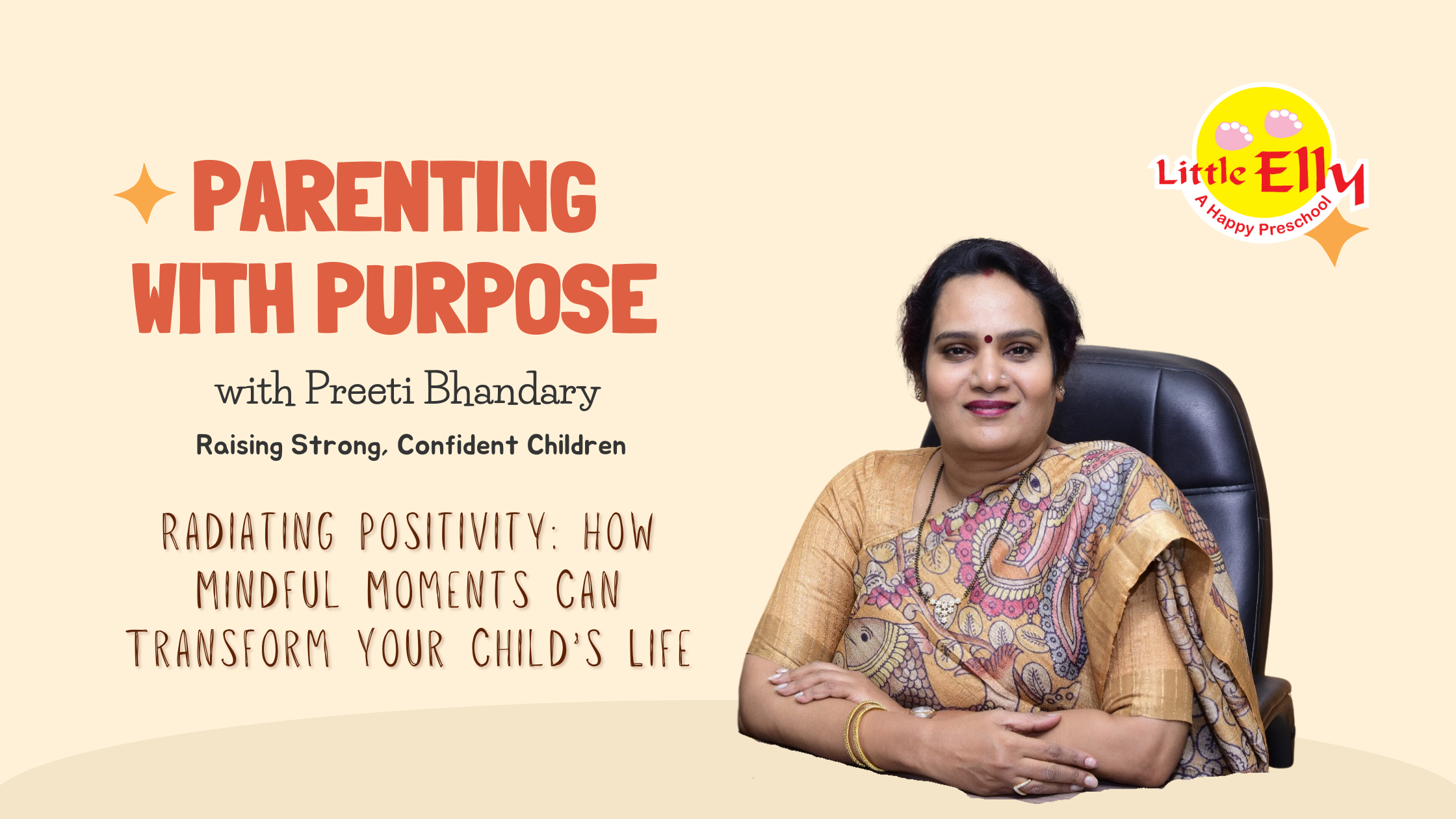 PARENTING WITH PURPOSE

with Preeti Bhandary

Raising Strong, Confident Children

RADIATING POSITIVITY: HOW MINDFUL MOMENTS CAN TRANSFORM YOUR CHILD'S LIFE

Little Elly
A Happy Preschool